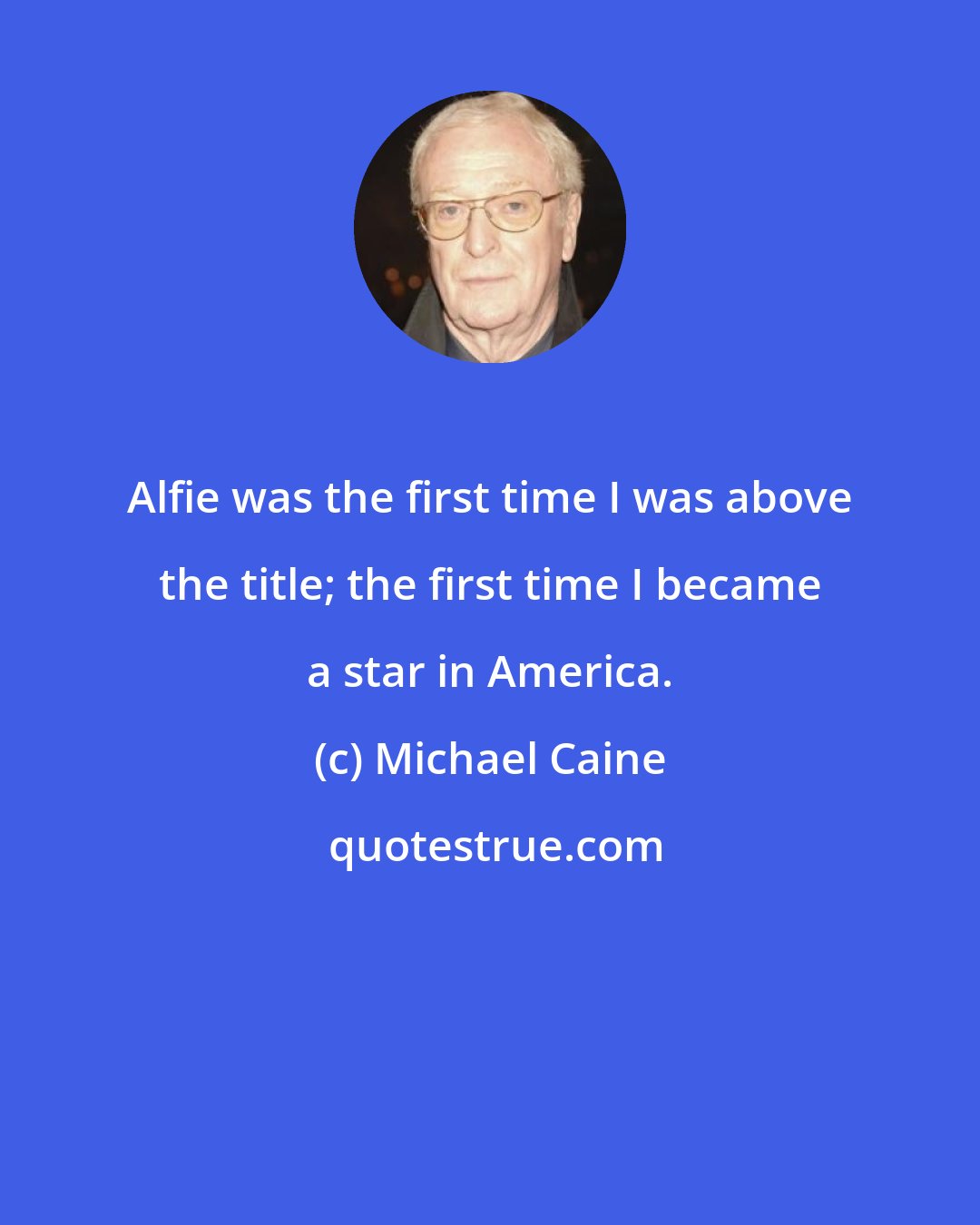 Alfie was the first time I was above the title; the first time I became a star in America.

(c) Michael Caine

quotestrue.com